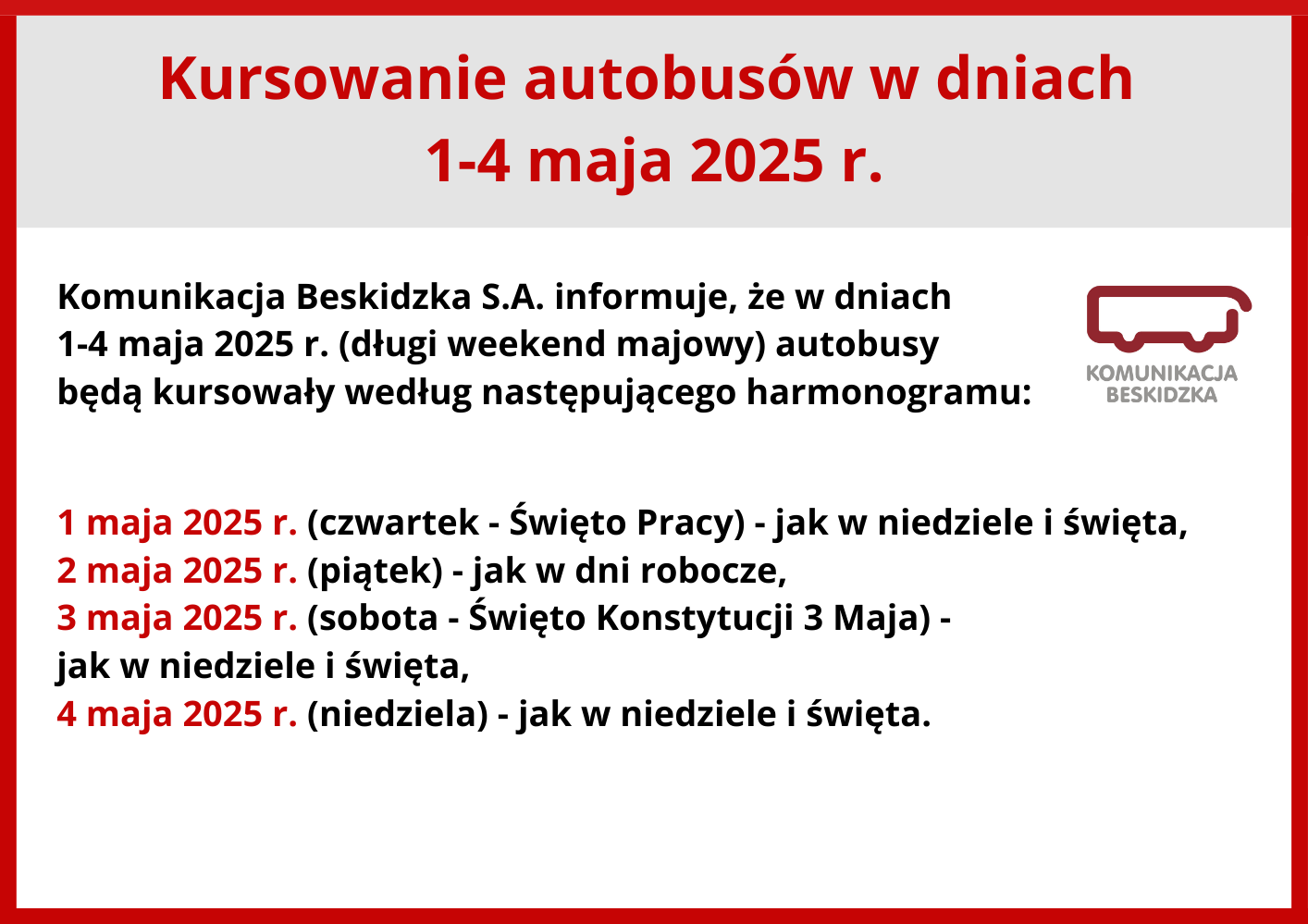 Kursowanie autobusów w dniach
1-4 maja 2025 r.

Komunikacja Beskidzka S.A. informuje, że w dniach 1-4 maja 2025 r. (długi weekend majowy) autobusy będą kursowały według następującego harmonogramu:

KOMUNIKACJA
BESKIDZKA

1 maja 2025 r. (czwartek - Święto Pracy) - jak w niedziele i święta,
2 maja 2025 r. (piątek) - jak w dni robocze,
3 maja 2025 r. (sobota - Święto Konstytucji 3 Maja) - jak w niedziele i święta,
4 maja 2025 r. (niedziela) - jak w niedziele i święta.